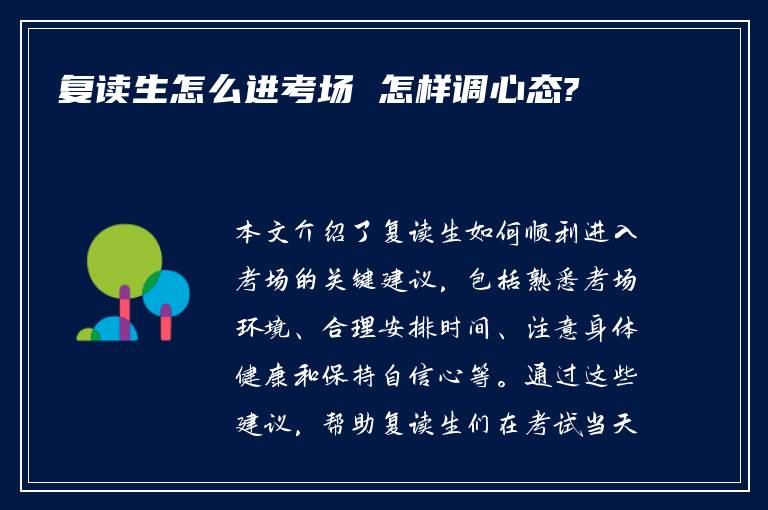 复读生怎么进考场 怎样调心态?

本文介绍了复读生如何顺利进入考场的关键建议，包括熟悉考场环境、合理安排时间、注意身体健康和保持自信心等。通过这些建议，帮助复读生们在考试当天